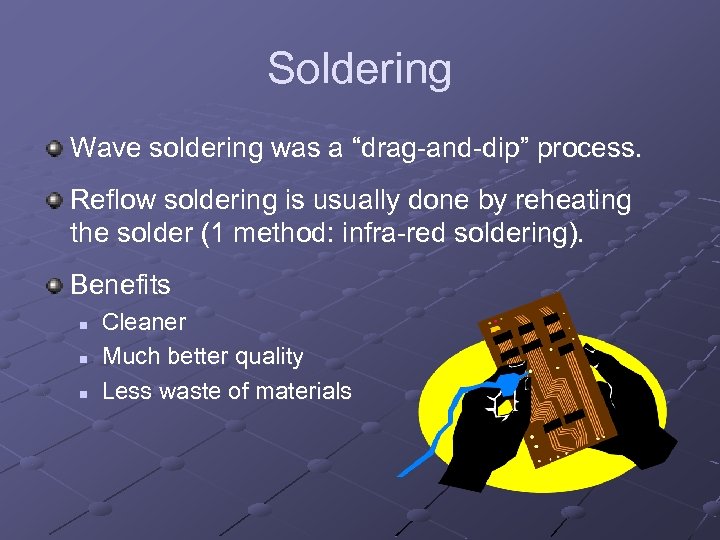 Soldering

Wave soldering was a “drag-and-dip” process.

Reflow soldering is usually done by reheating the solder (1 method: infra-red soldering).

Benefits

Cleaner

Much better quality

Less waste of materials